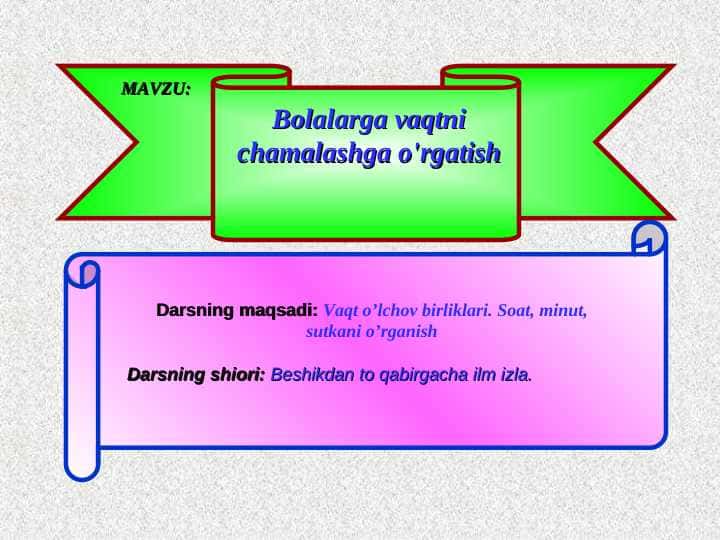 MAVZU:

Bolalarga vaqtni chamalashga o'rgatish

Darsning maqsadi: Vaqt o’lchov birliklari. Soat, minut, sutkani o’rganish

Darsning shiori: Beshikdan to qabirgacha ilm izla.